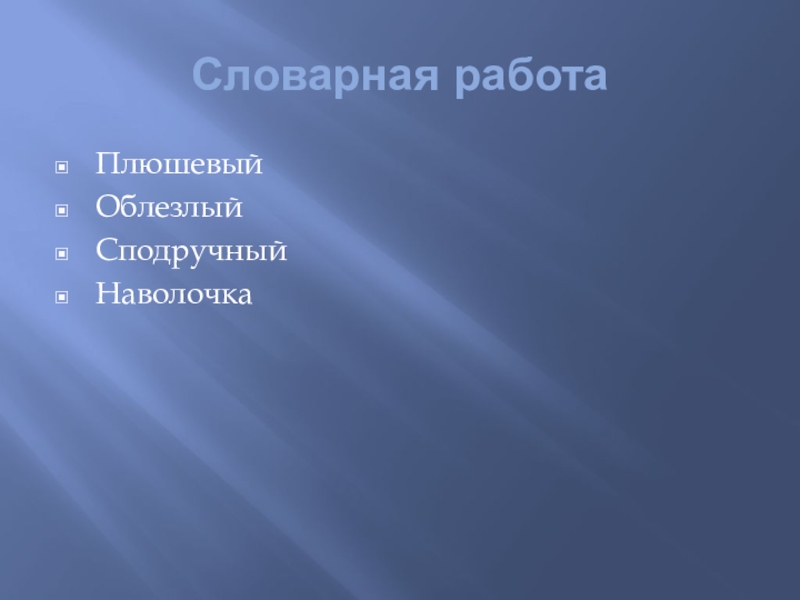 Словарная работа

Плюшевый
Облезлый
Сподручный
Наволочка